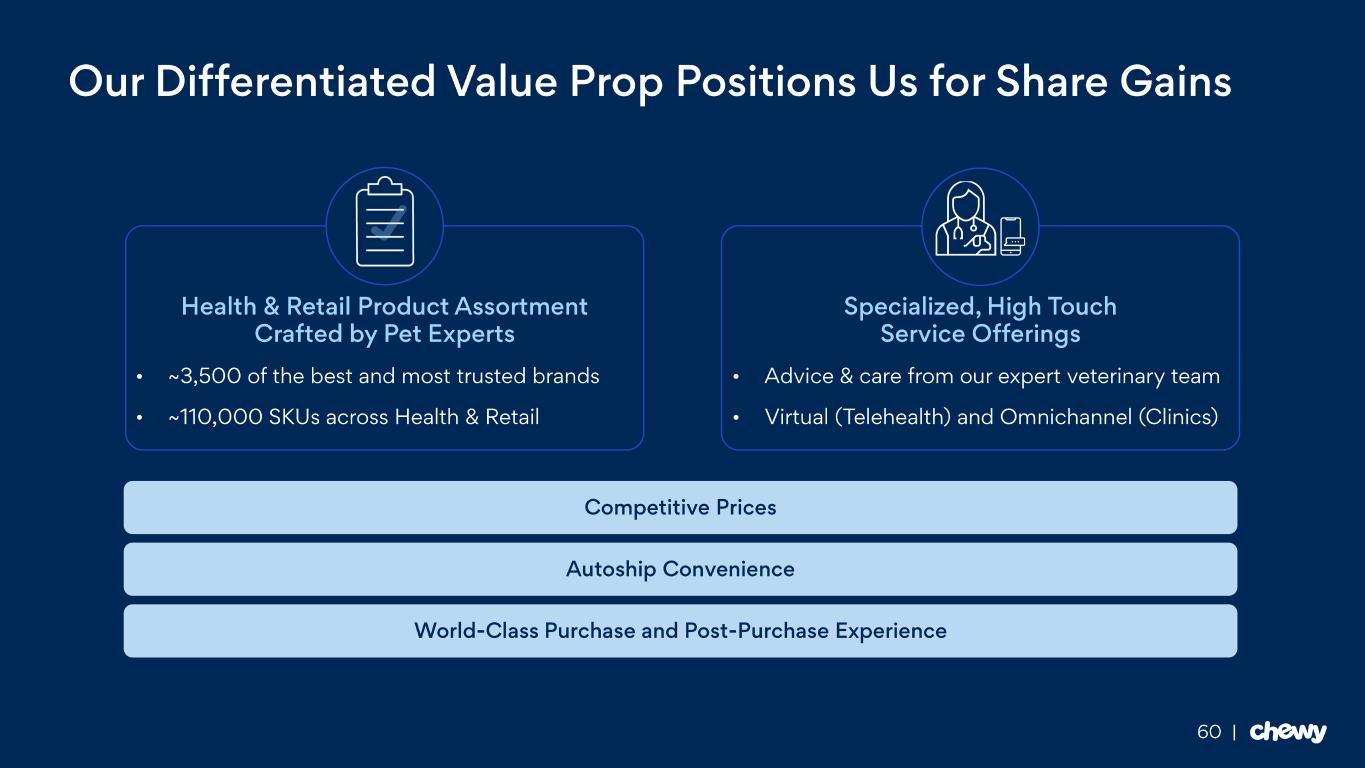 Our Differentiated Value Prop Positions Us for Share Gains

Health & Retail Product Assortment Crafted by Pet Experts

• ~3,500 of the best and most trusted brands
• ~110,000 SKUs across Health & Retail

Specialized, High Touch Service Offerings

• Advice & care from our expert veterinary team
• Virtual (Telehealth) and Omnichannel (Clinics)

Competitive Prices

Autoship Convenience

World-Class Purchase and Post-Purchase Experience

60 | chewy